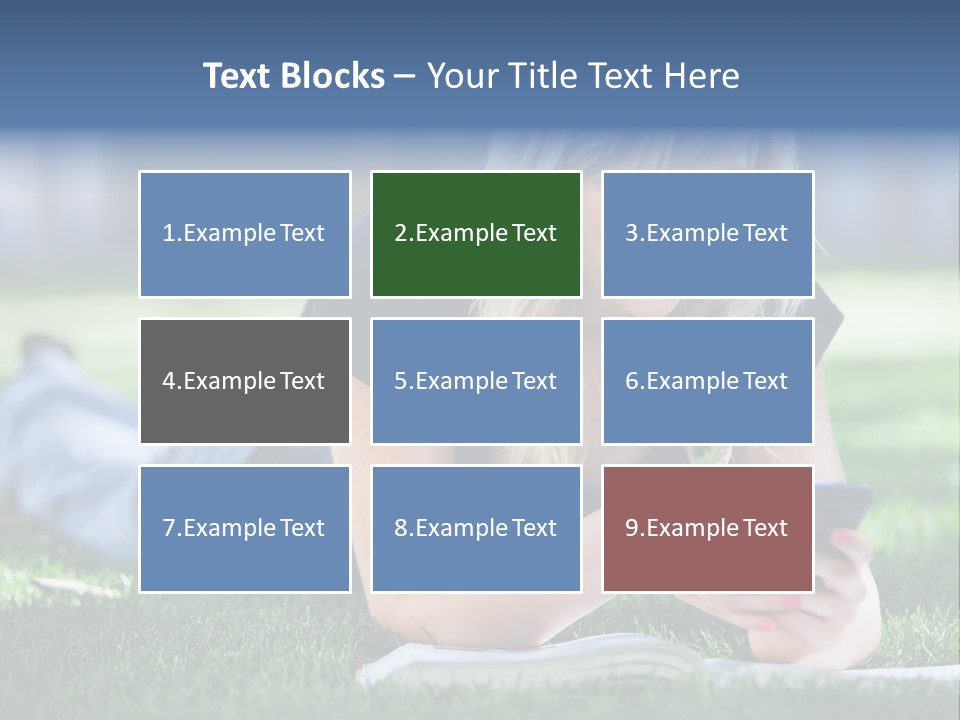 Text Blocks – Your Title Text Here

1.Example Text

2.Example Text

3.Example Text

4.Example Text

5.Example Text

6.Example Text

7.Example Text

8.Example Text

9.Example Text